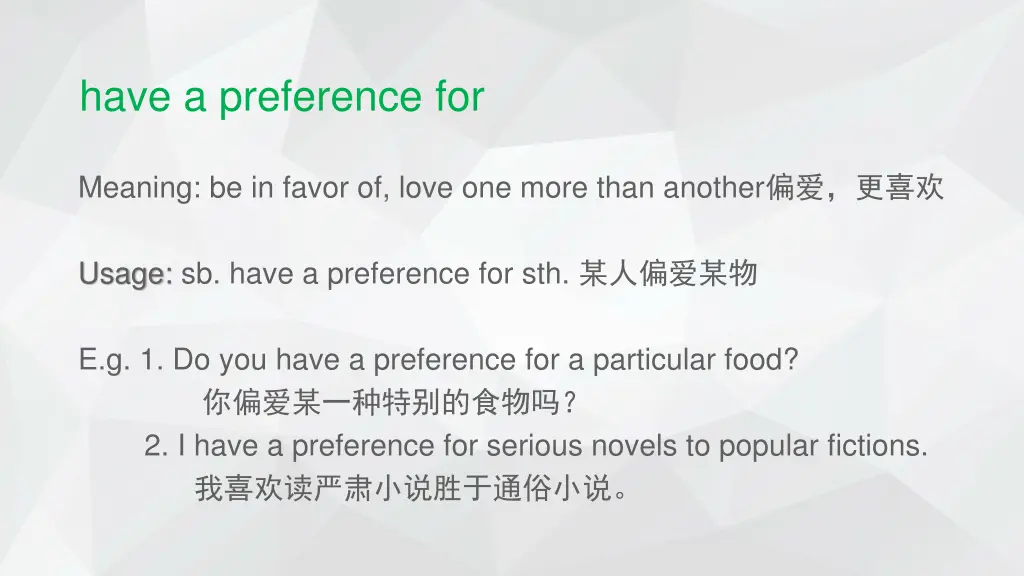 have a preference for

Meaning: be in favor of, love one more than another偏爱，更喜欢

Usage: sb. have a preference for sth. 某人偏爱某物

E.g. 1. Do you have a preference for a particular food?
你偏爱某一种特别的食物吗？
2. I have a preference for serious novels to popular fictions.
我喜欢读严肃小说胜于通俗小说。